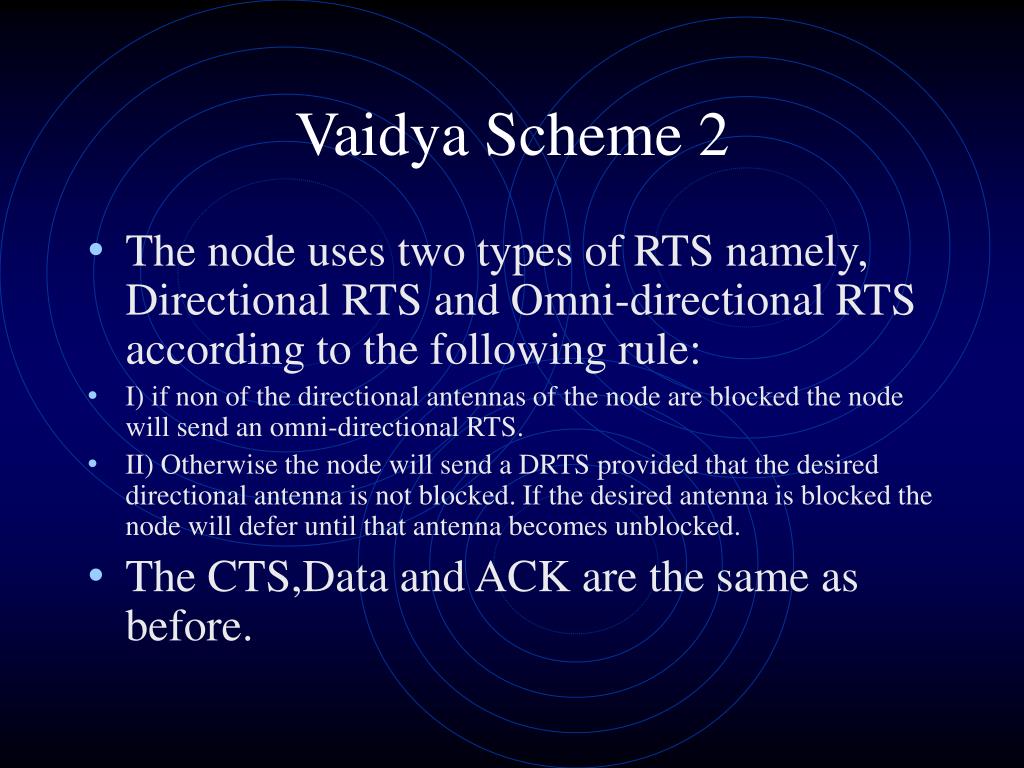 Vaidya Scheme 2

• The node uses two types of RTS namely, Directional RTS and Omni-directional RTS according to the following rule:

• I) if non of the directional antennas of the node are blocked the node will send an omni-directional RTS.

• II) Otherwise the node will send a DRTS provided that the desired directional antenna is not blocked. If the desired antenna is blocked the node will defer until that antenna becomes unblocked.

• The CTS,Data and ACK are the same as before.